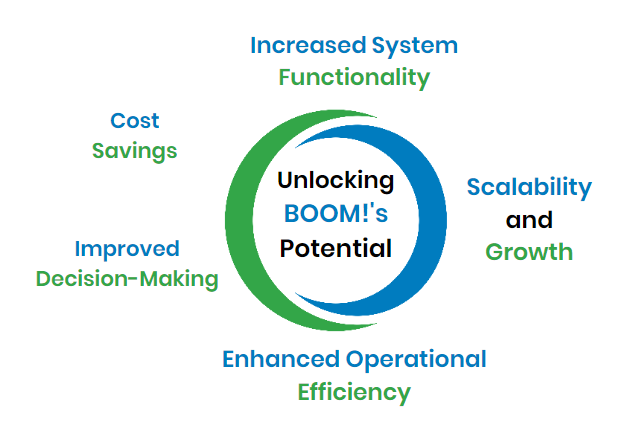 Increased System Functionality

Cost Savings

Unlocking BOOM!'s Potential

Scalability and Growth

Improved Decision-Making

Enhanced Operational Efficiency